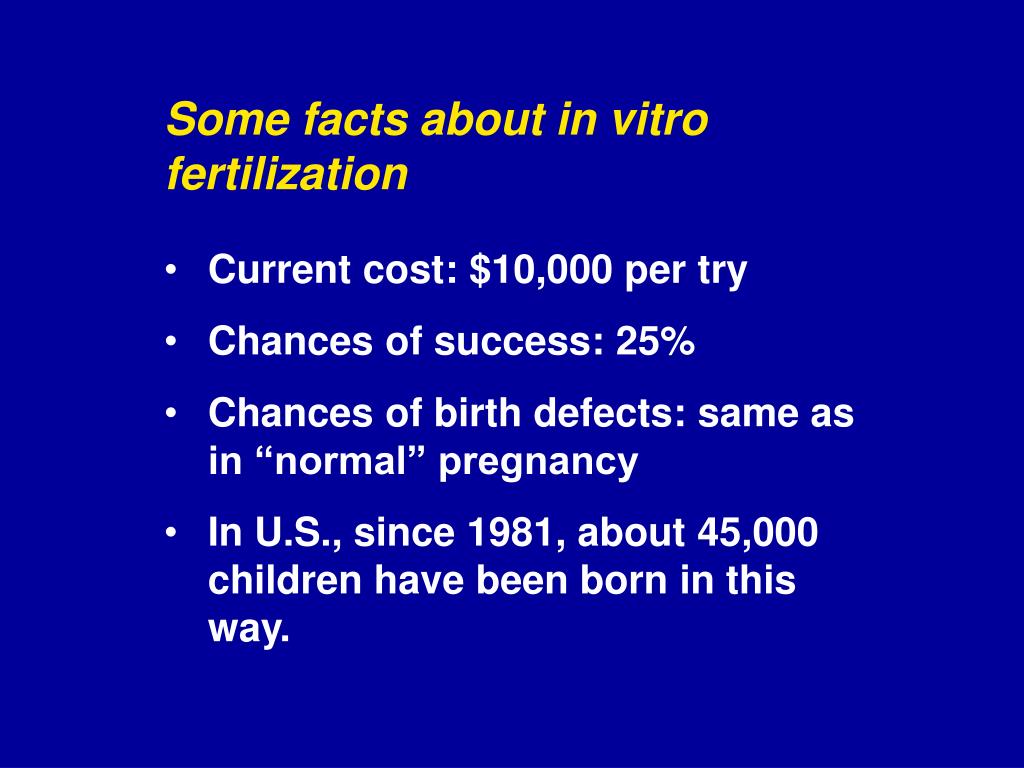 Some facts about in vitro fertilization

• Current cost: \$10,000 per try
• Chances of success: 25%
• Chances of birth defects: same as in “normal” pregnancy
• In U.S., since 1981, about 45,000 children have been born in this way.